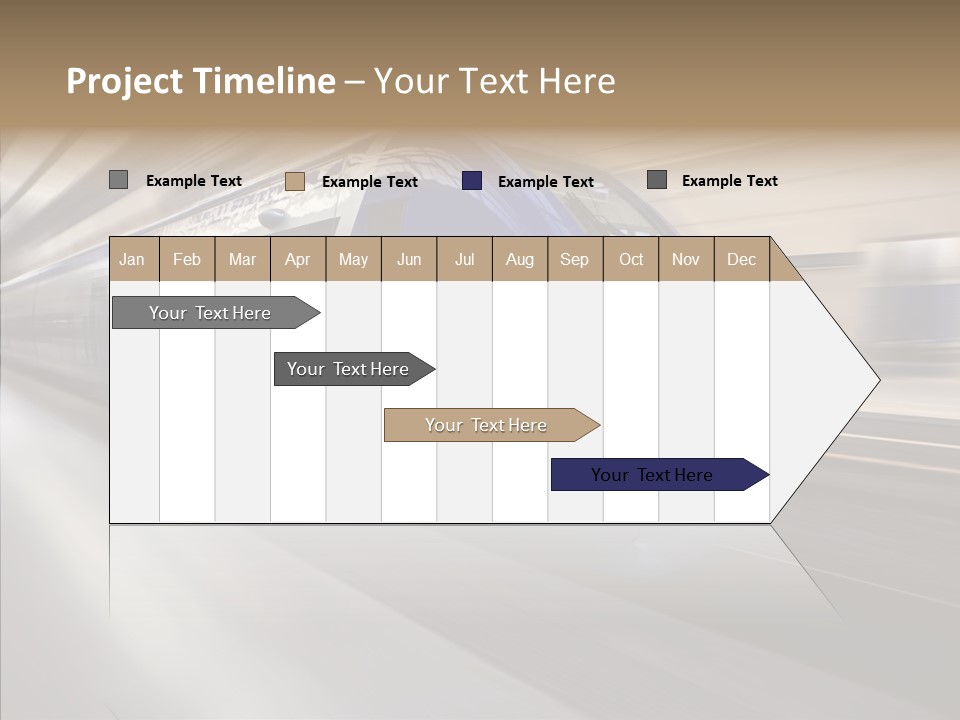 Project Timeline – Your Text Here

Example Text Example Text Example Text Example Text

| Jan | Feb | Mar | Apr | May | Jun | Jul | Aug | Sep | Oct | Nov | Dec |
|---|---|---|---|---|---|---|---|---|---|---|---|

Your Text Here

Your Text Here

Your Text Here

Your Text Here